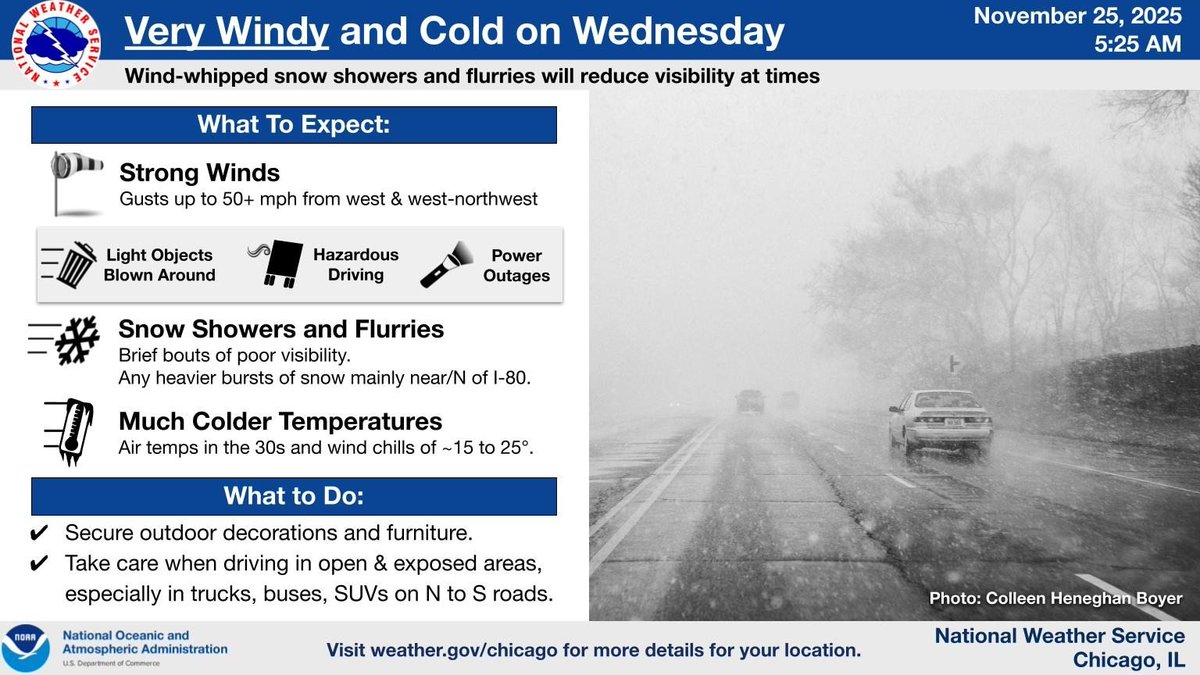 NATIONAL WEATHER SERVICE

Very Windy and Cold on Wednesday

November 25, 2025
5:25 AM

Wind-whipped snow showers and flurries will reduce visibility at times

What To Expect:

Strong Winds
Gusts up to 50+ mph from west & west-northwest

Light Objects Blown Around
Hazardous Driving
Power Outages

Snow Showers and Flurries
Brief bouts of poor visibility.
Any heavier bursts of snow mainly near/N of I-80.

Much Colder Temperatures
Air temps in the 30s and wind chills of ~15 to 25°.

What to Do:

✔ Secure outdoor decorations and furniture.
✔ Take care when driving in open & exposed areas, especially in trucks, buses, SUVs on N to S roads.

Photo: Colleen Heneghan Boyer

NOAA
National Oceanic and Atmospheric Administration
U.S. Department of Commerce

Visit weather.gov/chicago for more details for your location.

National Weather Service
Chicago, IL